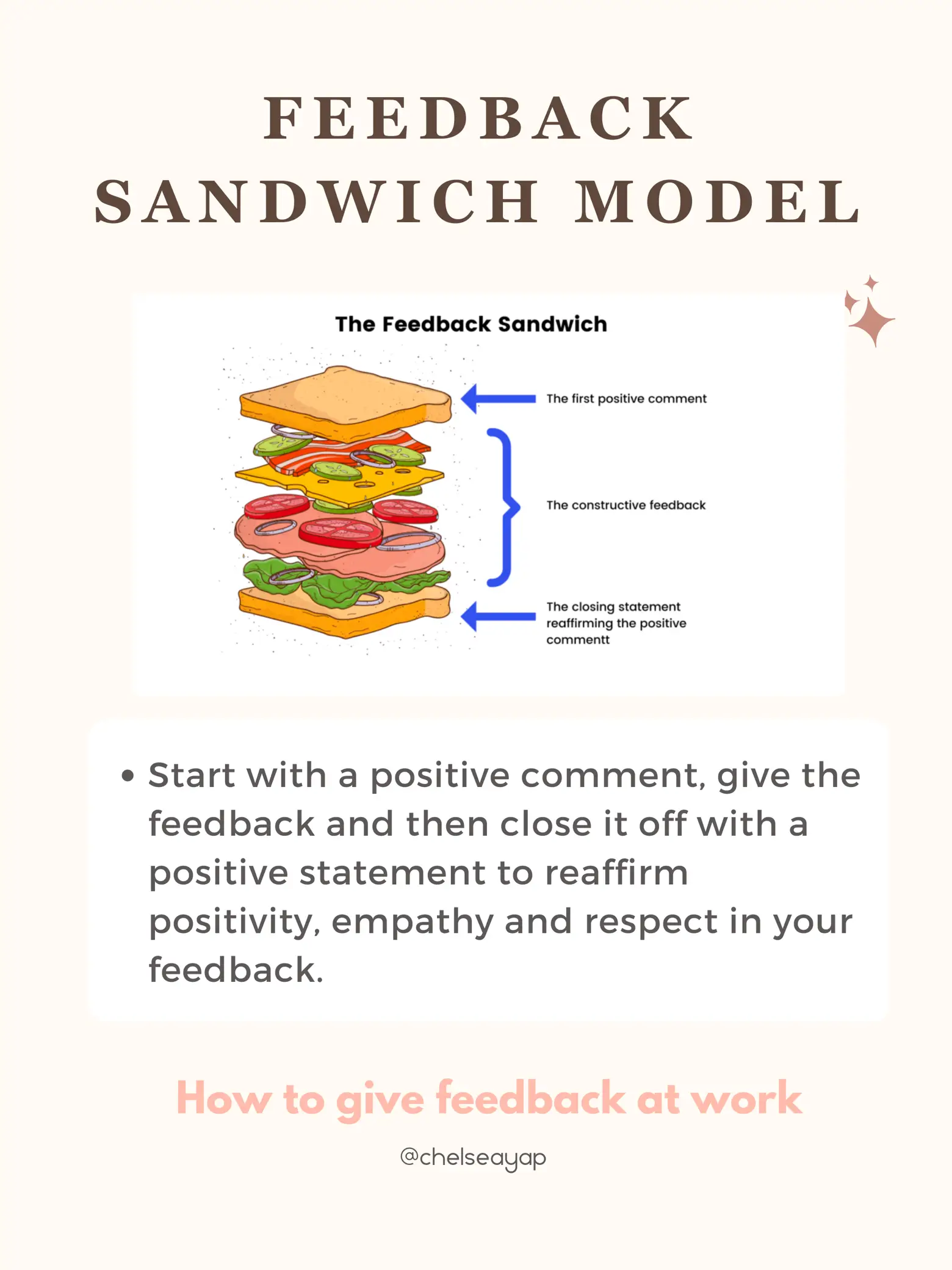 FEEDBACK SANDWICH MODEL

The Feedback Sandwich

The first positive comment

The constructive feedback

The closing statement reaffirming the positive commentt

• Start with a positive comment, give the feedback and then close it off with a positive statement to reaffirm positivity, empathy and respect in your feedback.

How to give feedback at work

@chelseayap